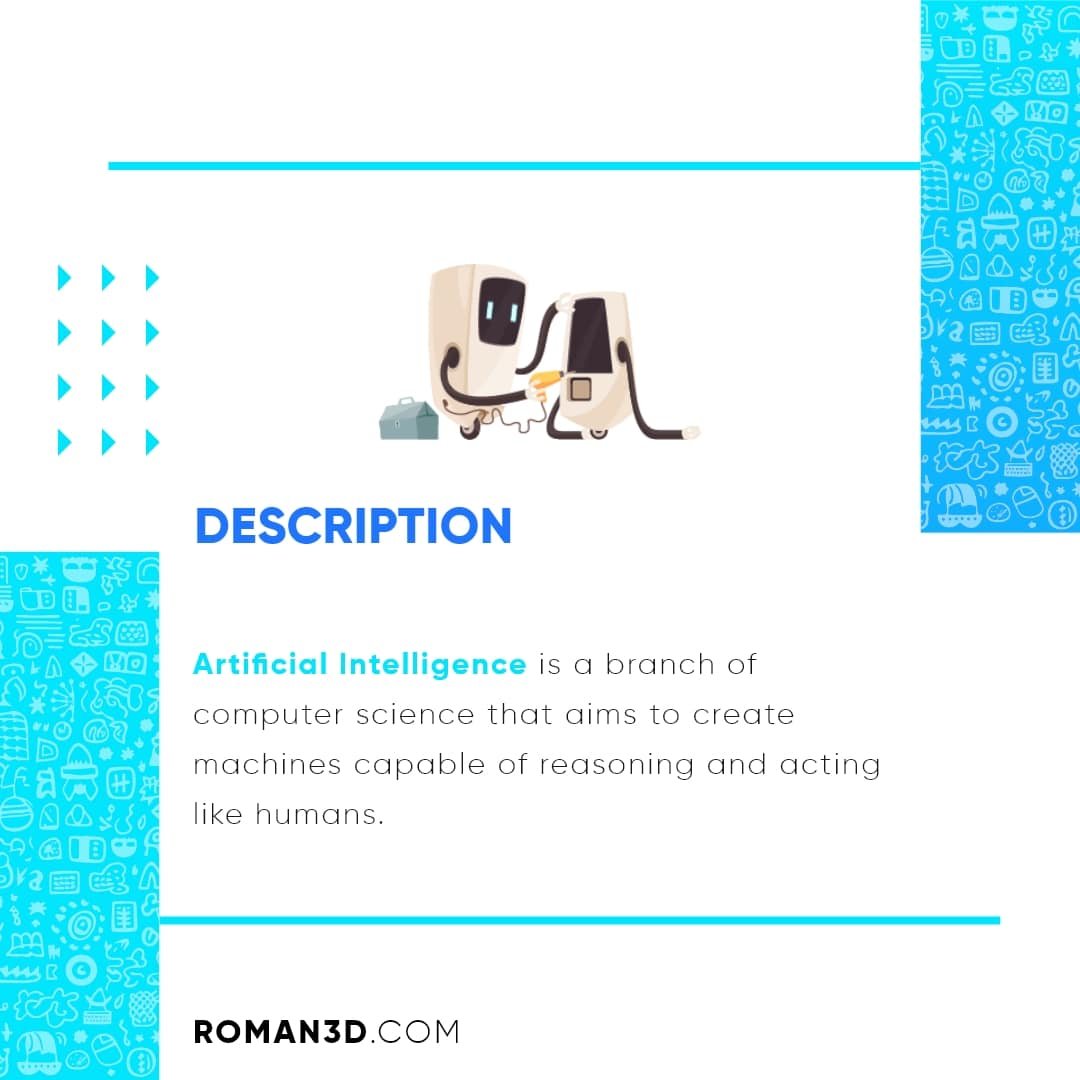 DESCRIPTION

Artificial Intelligence is a branch of computer science that aims to create machines capable of reasoning and acting like humans.

ROMAN3D.COM